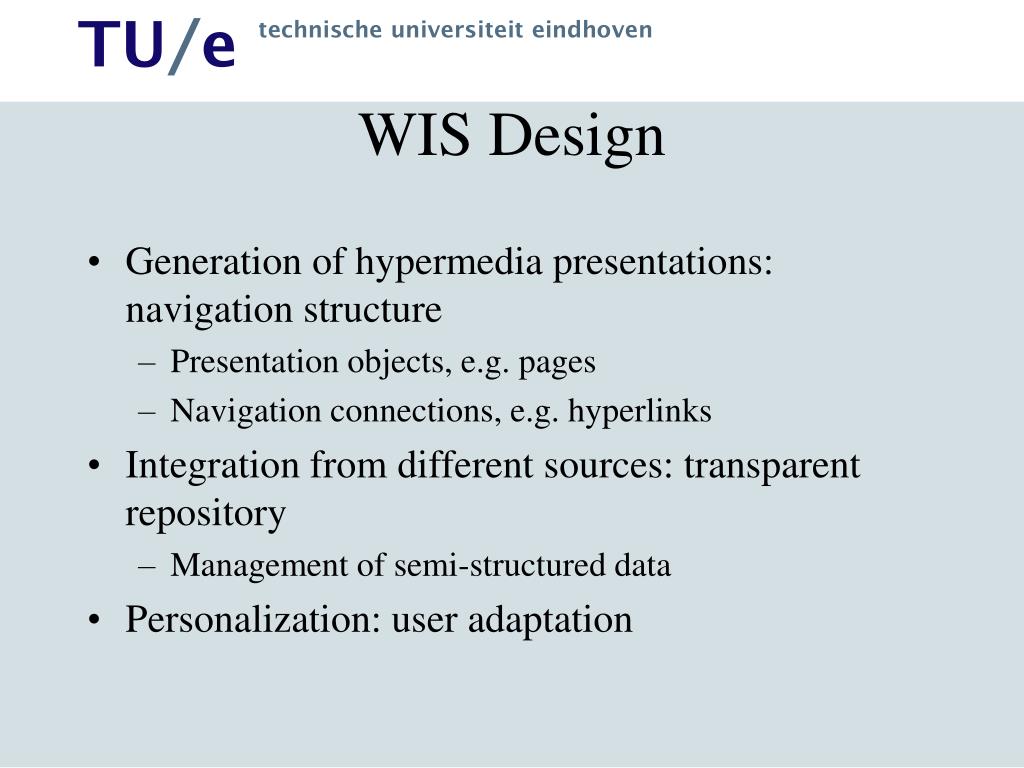 TU/e technische universiteit eindhoven

WIS Design

• Generation of hypermedia presentations: navigation structure
  – Presentation objects, e.g. pages
  – Navigation connections, e.g. hyperlinks
• Integration from different sources: transparent repository
  – Management of semi-structured data
• Personalization: user adaptation